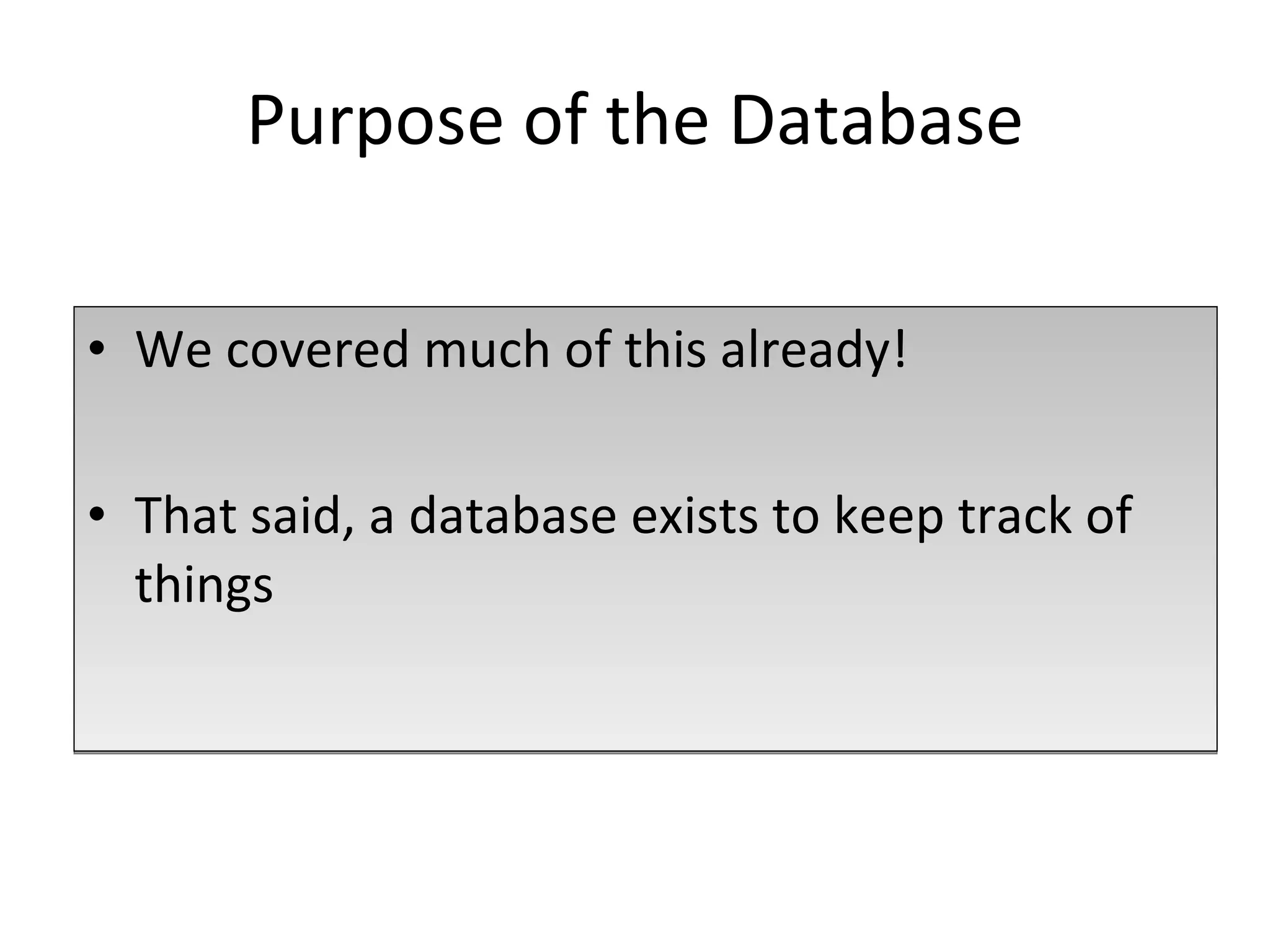 Purpose of the Database

• We covered much of this already!

• That said, a database exists to keep track of things